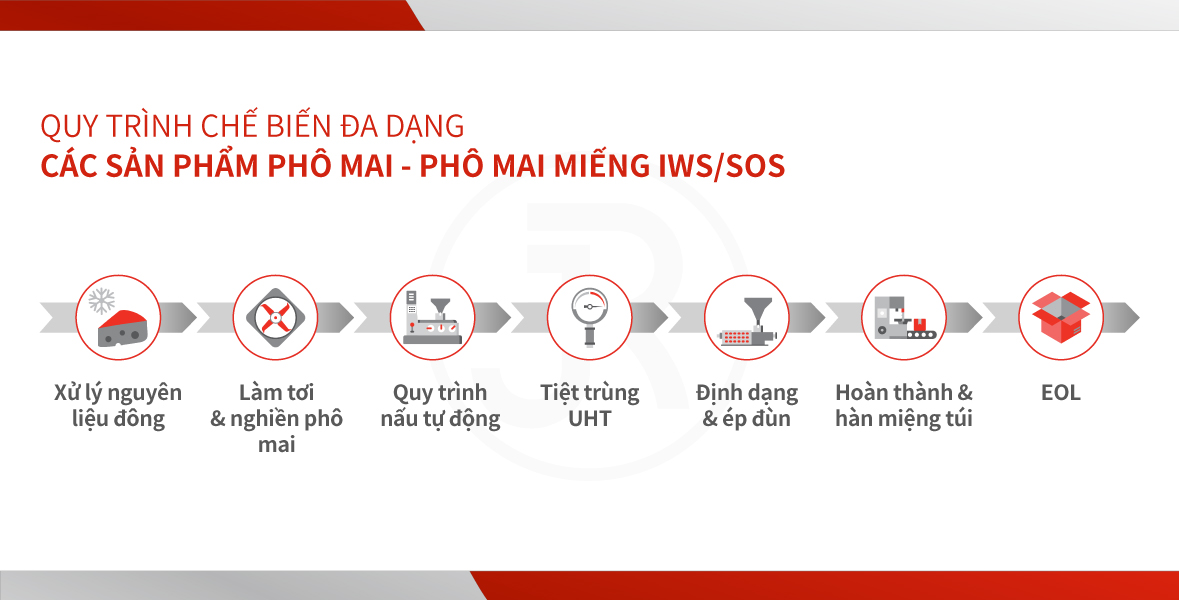 QUY TRÌNH CHẾ BIẾN ĐA DẠNG
CÁC SẢN PHẨM PHÔ MAI - PHÔ MAI MIẾNG IWS/SOS

Xử lý nguyên liệu đông

Làm tơi & nghiền phô mai

Quy trình nấu tự động

Tiệt trùng UHT

Định dạng & ép đùn

Hoàn thành & hàn miệng túi

EOL